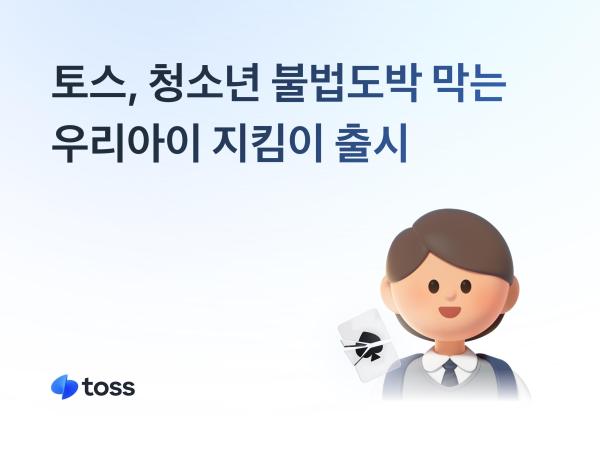 토스, 청소년 불법도박 막는
우리아이 지킴이 출시

toss